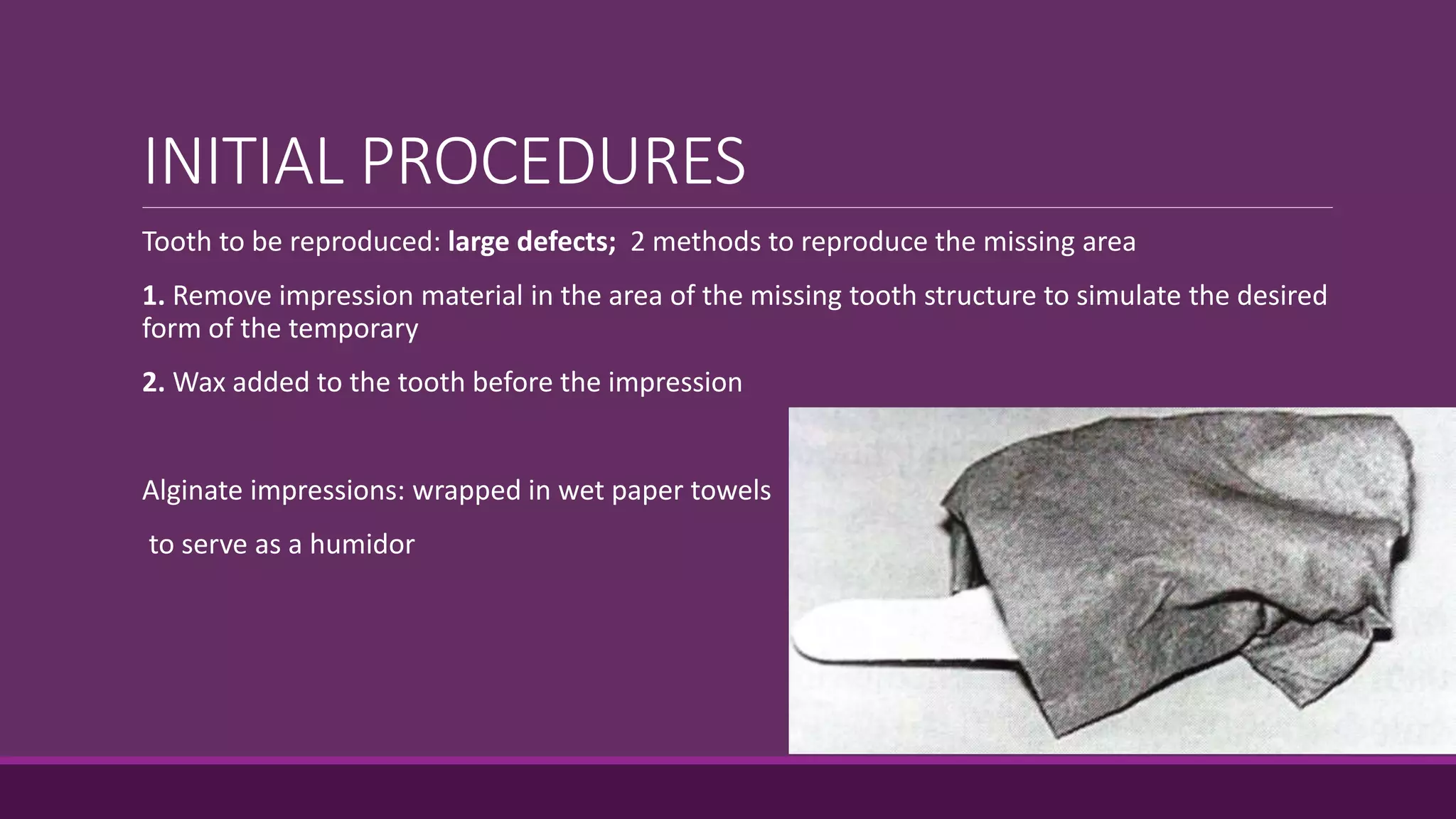 INITIAL PROCEDURES

Tooth to be reproduced: large defects; 2 methods to reproduce the missing area

1. Remove impression material in the area of the missing tooth structure to simulate the desired form of the temporary

2. Wax added to the tooth before the impression

Alginate impressions: wrapped in wet paper towels

to serve as a humidor